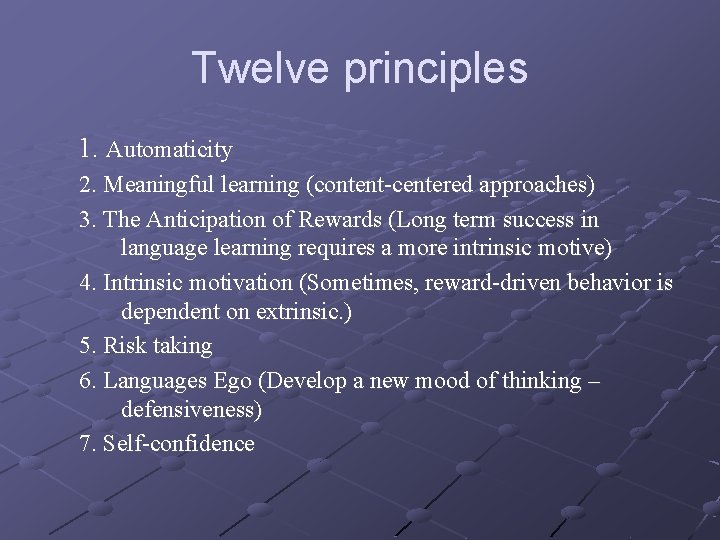 Twelve principles

1. Automaticity

2. Meaningful learning (content-centered approaches)

3. The Anticipation of Rewards (Long term success in language learning requires a more intrinsic motive)

4. Intrinsic motivation (Sometimes, reward-driven behavior is dependent on extrinsic.)

5. Risk taking

6. Languages Ego (Develop a new mood of thinking – defensiveness)

7. Self-confidence